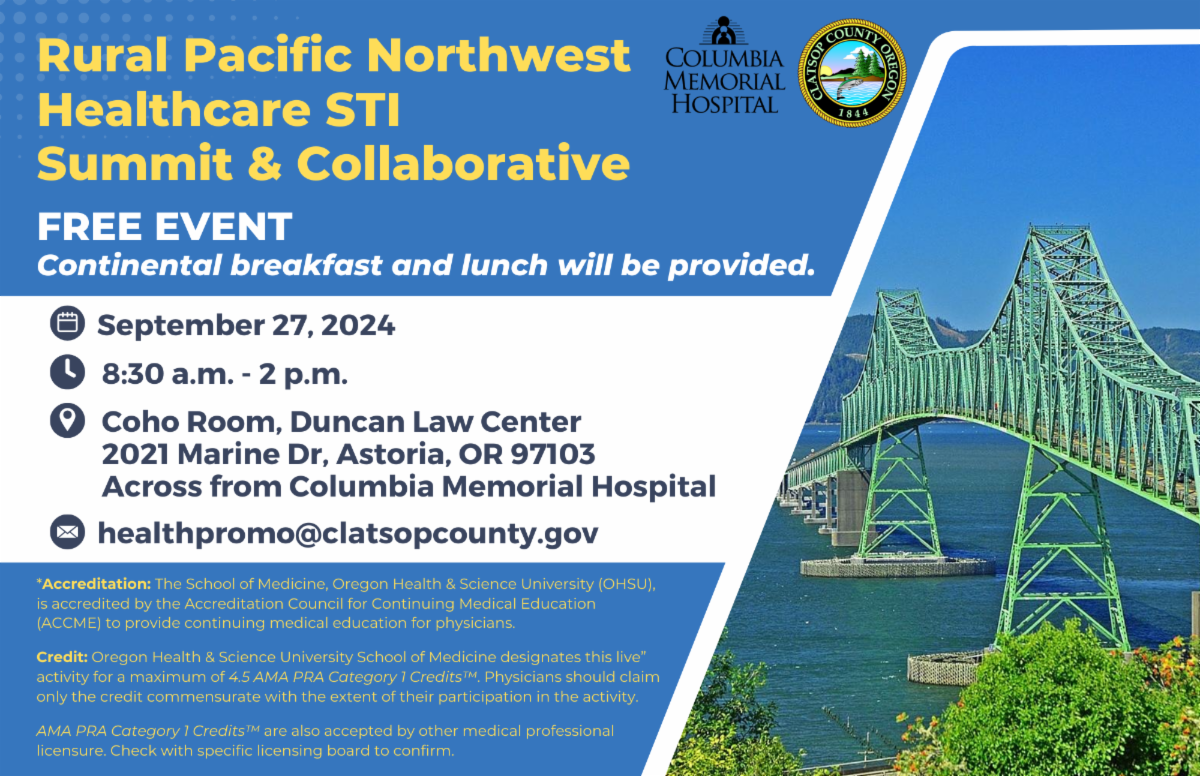 Rural Pacific Northwest Healthcare STI Summit & Collaborative

COLUMBIA MEMORIAL HOSPITAL

CLATSOP COUNTY OREGON 1844

FREE EVENT
Continental breakfast and lunch will be provided.

September 27, 2024

8:30 a.m. - 2 p.m.

Coho Room, Duncan Law Center
2021 Marine Dr, Astoria, OR 97103
Across from Columbia Memorial Hospital

healthpromo@clatsopcounty.gov

*Accreditation: The School of Medicine, Oregon Health & Science University (OHSU), is accredited by the Accreditation Council for Continuing Medical Education (ACCME) to provide continuing medical education for physicians.

Credit: Oregon Health & Science University School of Medicine designates this live" activity for a maximum of 4.5 AMA PRA Category 1 Credits™. Physicians should claim only the credit commensurate with the extent of their participation in the activity.

AMA PRA Category 1 Credits™ are also accepted by other medical professional licensure. Check with specific licensing board to confirm.